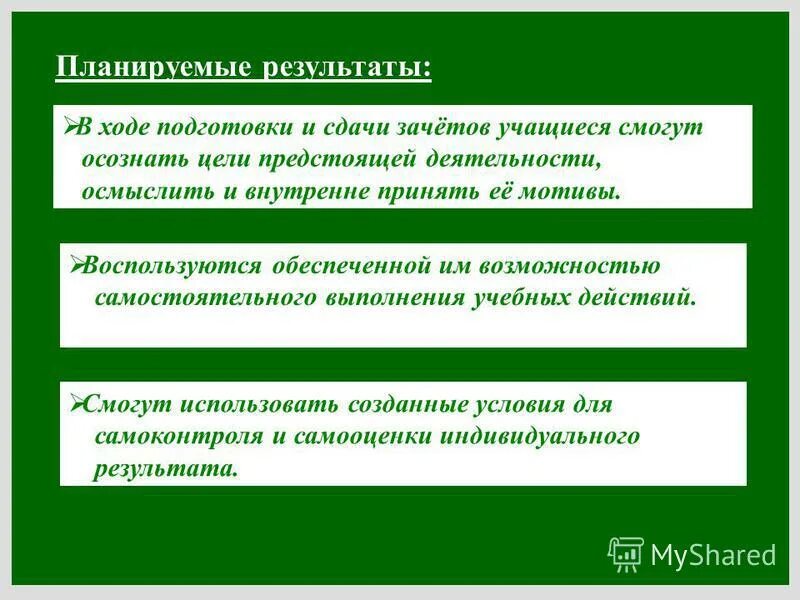 Планируемые результаты:

➢В ходе подготовки и сдачи зачётов учащиеся смогут осознать цели предстоящей деятельности, осмыслить и внутренне принять её мотивы.

➢Воспользуются обеспеченной им возможностью самостоятельного выполнения учебных действий.

➢Смогут использовать созданные условия для самоконтроля и самооценки индивидуального результата.

MyShared